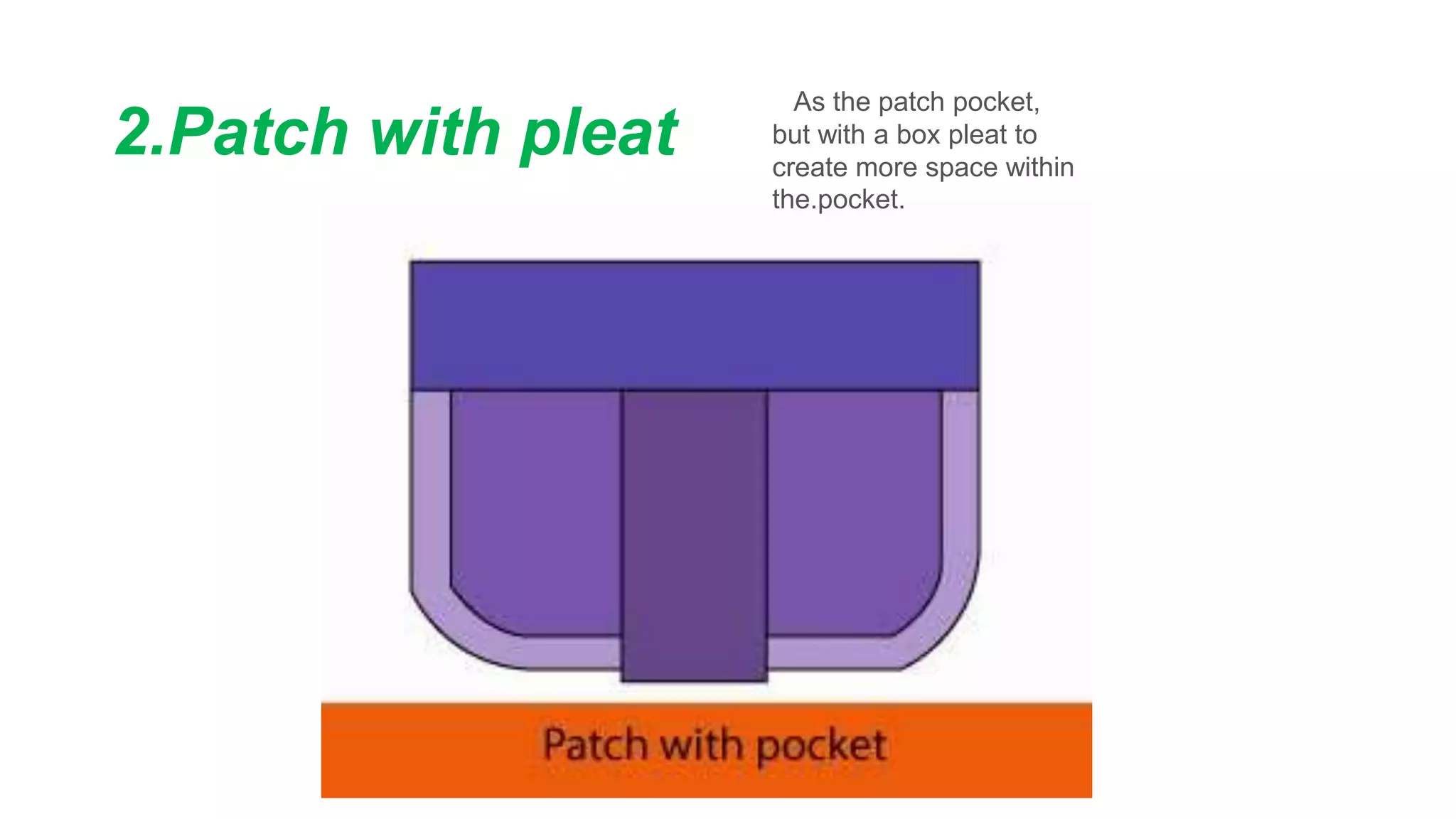 2.Patch with pleat

As the patch pocket, but with a box pleat to create more space within the.pocket.

Patch with pocket